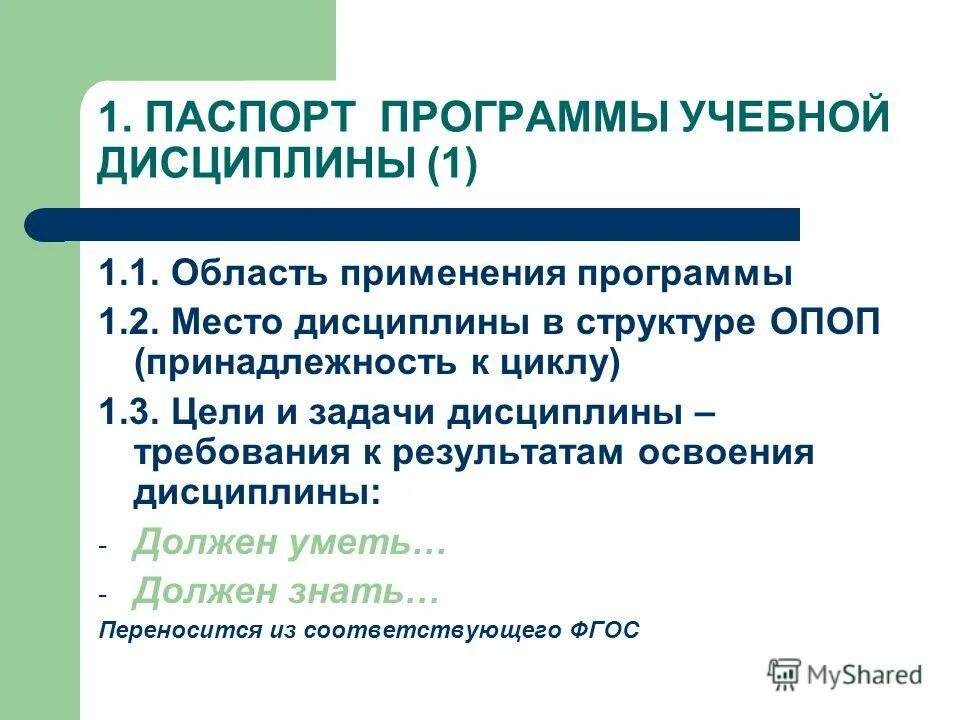 1. ПАСПОРТ ПРОГРАММЫ УЧЕБНОЙ ДИСЦИПЛИНЫ (1)

1.1. Область применения программы

1.2. Место дисциплины в структуре ОПОП (принадлежность к циклу)

1.3. Цели и задачи дисциплины – требования к результатам освоения дисциплины:

- Должен уметь…
- Должен знать…

Переносится из соответствующего ФГОС

MyShared